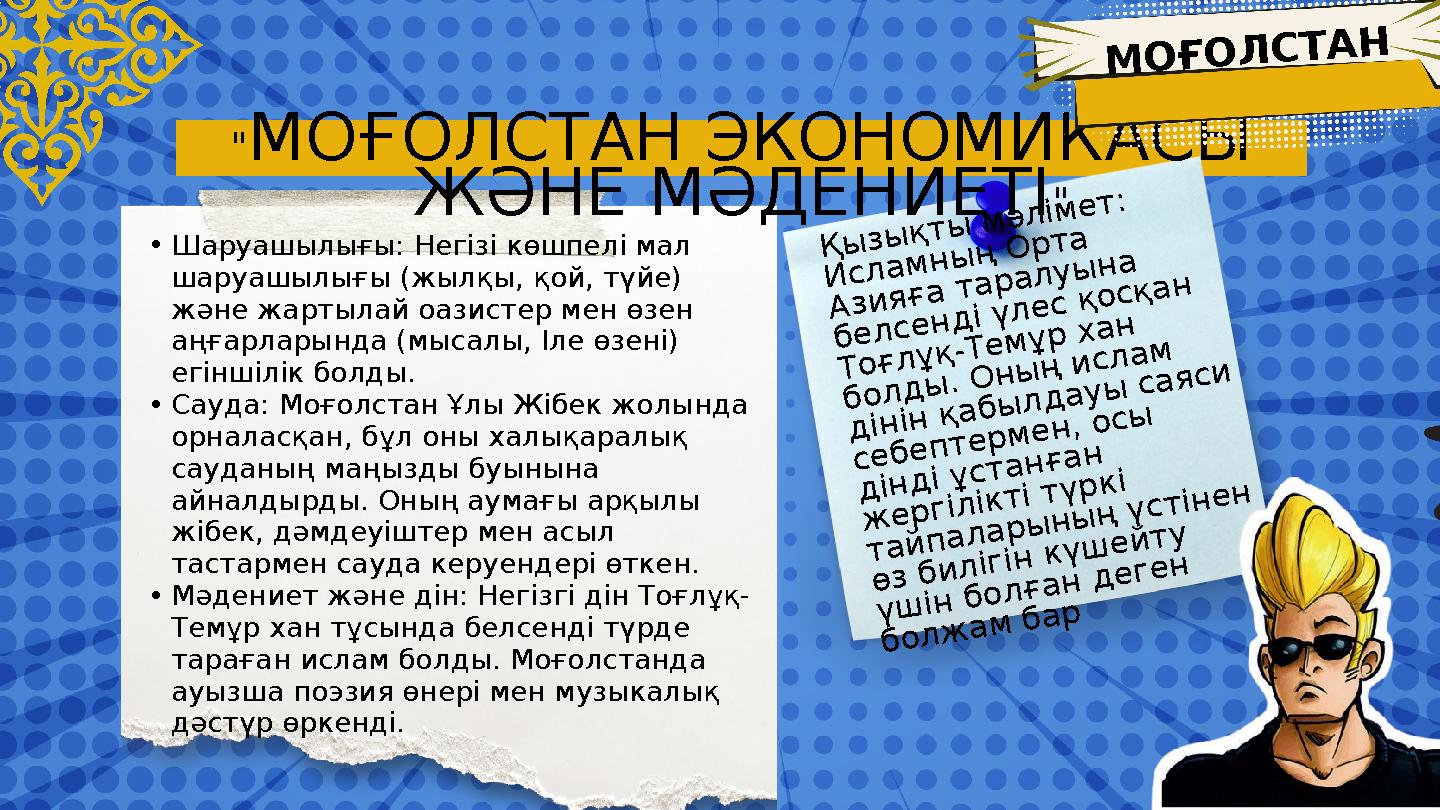 МОҒОЛСТАН

"МОҒОЛСТАН ЭКОНОМИКАСЫ ЖӘНЕ МӘДЕНИЕТІ"

• Шаруашылығы: Негізі көшпелі мал шаруашылығы (жылқы, қой, түйе) және жартылай оазистер мен өзен аңғарларында (мысалы, Іле өзені) егіншілік болды.
• Сауда: Моғолстан Ұлы Жібек жолында орналасқан, бұл оны халықаралық сауданың маңызды буынына айналдырды. Оның аумағы арқылы жібек, дәмдеуіштер мен асыл тастармен сауда керуендері өткен.
• Мәдениет және дін: Негізгі дін Тоғлұқ-Темұр хан тұсында белсенді түрде тараған ислам болды. Моғолстанда ауызша поэзия өнері мен музыкалық дәстүр өркенді.

Қызықты мәлімет: Исламның Орта Азияға таралуына белсенді үлес қосқан Тоғлұқ-Темұр хан болды. Оның ислам дінін қабылдауы саяси себептермен, осы дінді ұстанған жергілікті түркі тайпаларының үстінен өз билігін күшейту үшін болған деген болжам бар